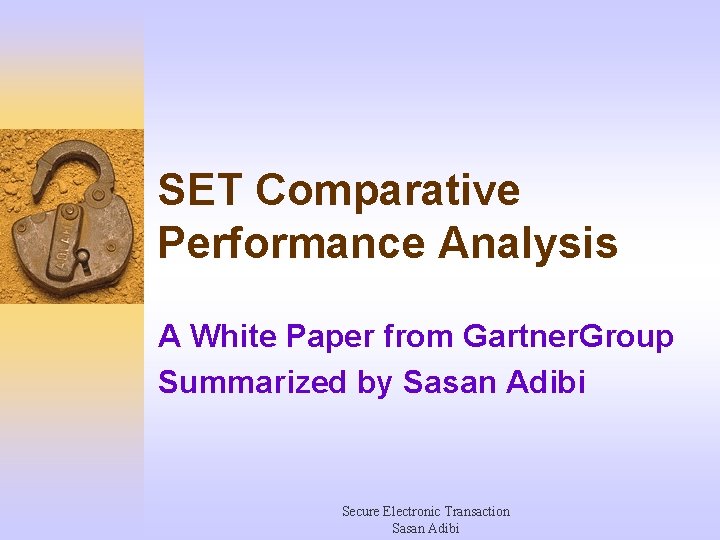 SET Comparative Performance Analysis

A White Paper from GartnerGroup
Summarized by Sasan Adibi

Secure Electronic Transaction
Sasan Adibi